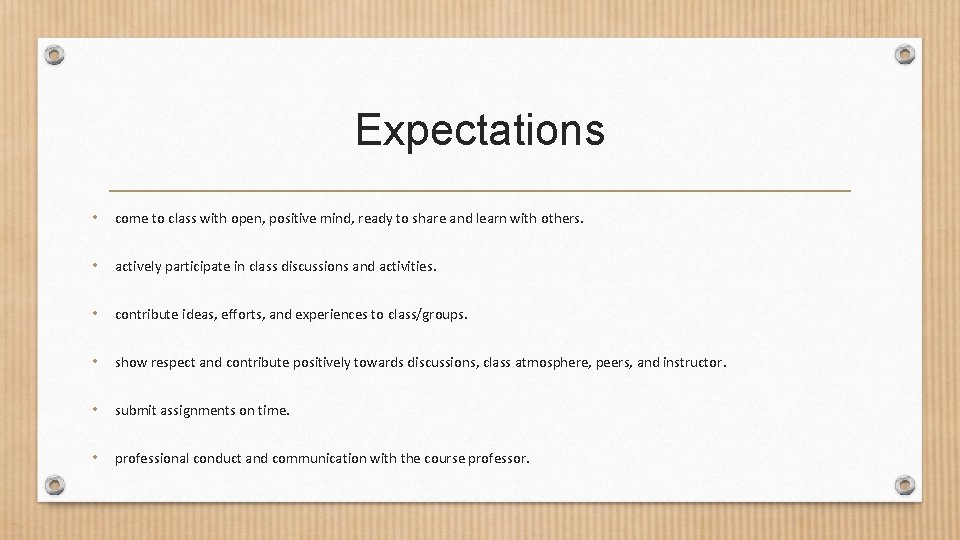 Expectations

• come to class with open, positive mind, ready to share and learn with others.

• actively participate in class discussions and activities.

• contribute ideas, efforts, and experiences to class/groups.

• show respect and contribute positively towards discussions, class atmosphere, peers, and instructor.

• submit assignments on time.

• professional conduct and communication with the course professor.